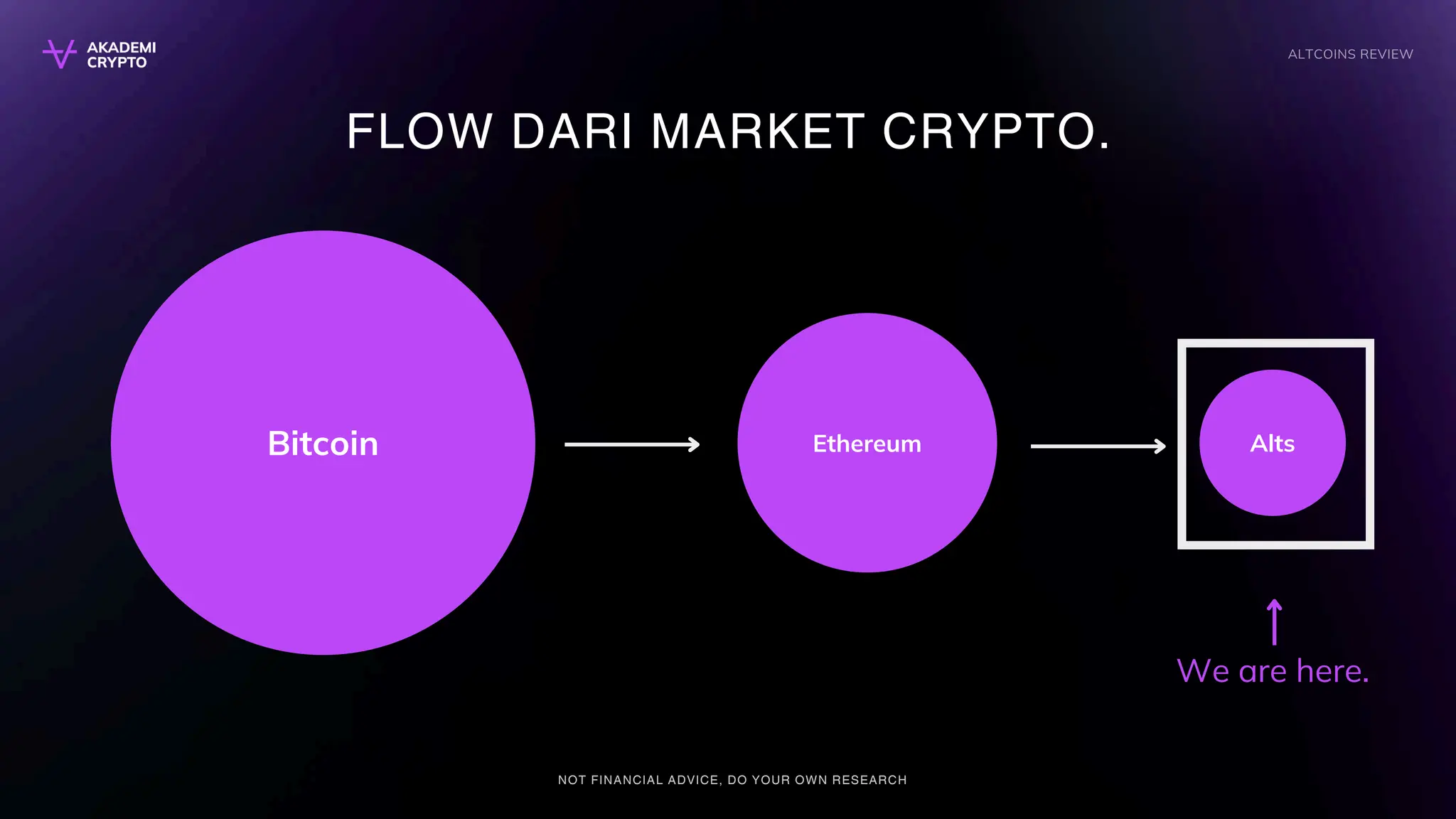 AKADEMI CRYPTO

ALTCOINS REVIEW

FLOW DARI MARKET CRYPTO.

Bitcoin

Ethereum

Alts

We are here.

NOT FINANCIAL ADVICE, DO YOUR OWN RESEARCH